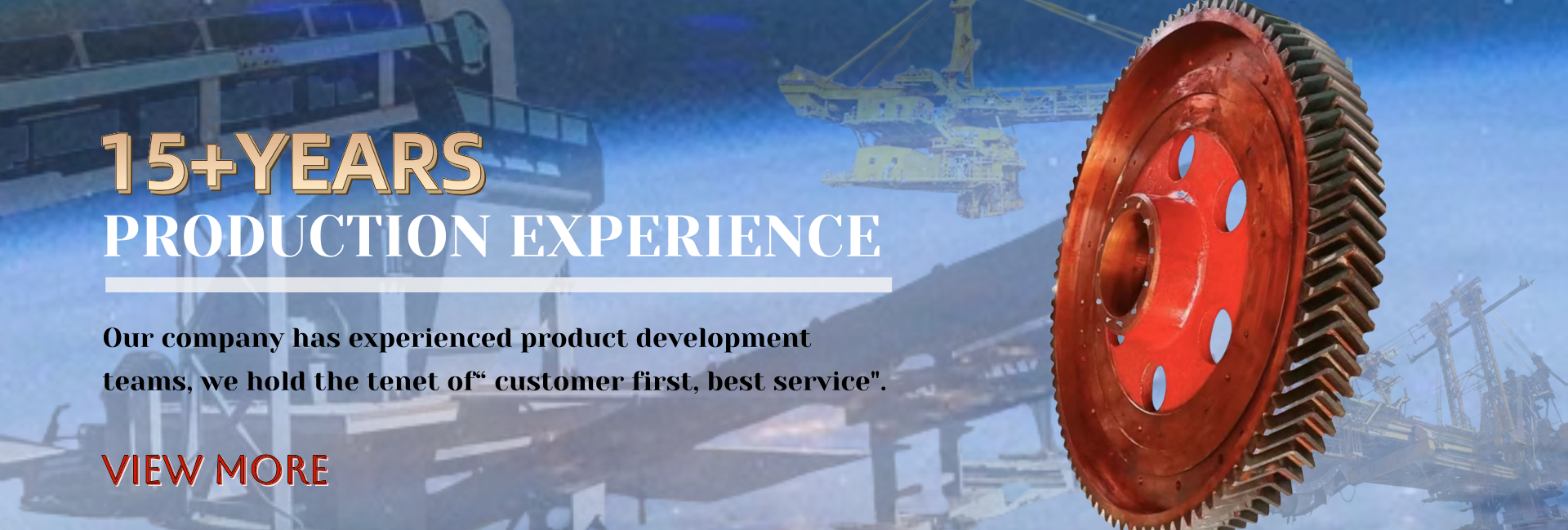 15+YEARS
PRODUCTION EXPERIENCE

Our company has experienced product development teams, we hold the tenet of“ customer first, best service".

VIEW MORE